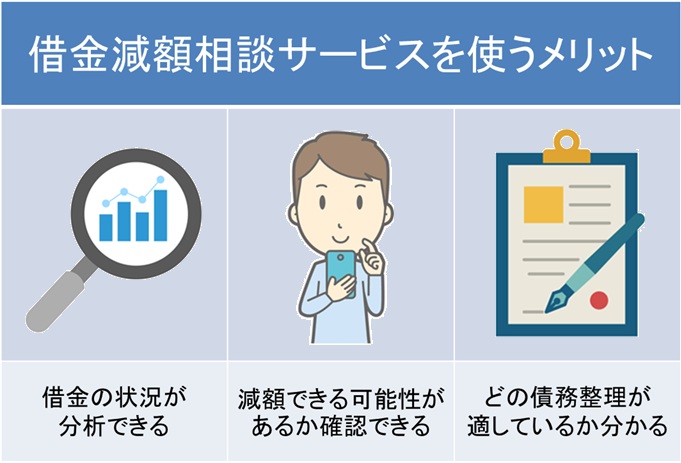 借金減額相談サービスを使うメリット

借金の状況が分析できる

減額できる可能性があるか確認できる

どの債務整理が適しているか分かる